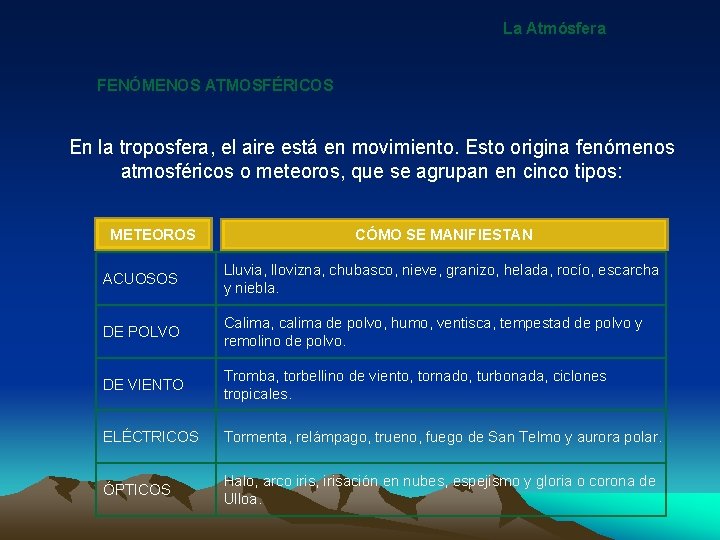 La Atmósfera

FENÓMENOS ATMOSFÉRICOS

En la troposfera, el aire está en movimiento. Esto origina fenómenos atmosféricos o meteoros, que se agrupan en cinco tipos:

| METEOROS | CÓMO SE MANIFIESTAN |
|---|---|
| ACUOSOS | Lluvia, llovizna, chubasco, nieve, granizo, helada, rocío, escarcha y niebla. |
| DE POLVO | Calima, calima de polvo, humo, ventisca, tempestad de polvo y remolino de polvo. |
| DE VIENTO | Tromba, torbellino de viento, tornado, turbonada, ciclones tropicales. |
| ELÉCTRICOS | Tormenta, relámpago, trueno, fuego de San Telmo y aurora polar. |
| ÓPTICOS | Halo, arco iris, irisación en nubes, espejismo y gloria o corona de Ulloa. |